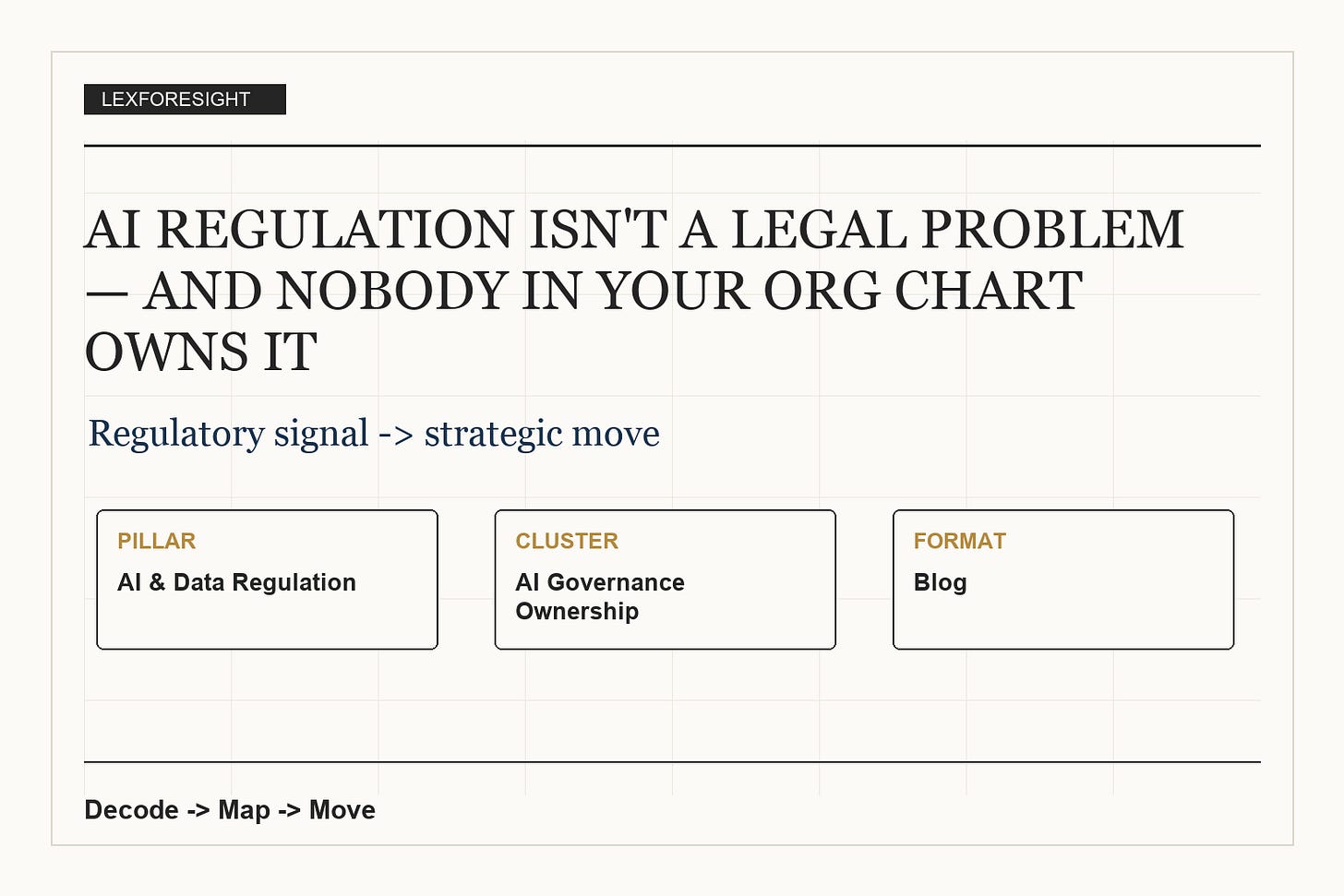 LEXFORESIGHT

AI REGULATION ISN'T A LEGAL PROBLEM — AND NOBODY IN YOUR ORG CHART OWNS IT

Regulatory signal -> strategic move

PILLAR
AI & Data Regulation

CLUSTER
AI Governance Ownership

FORMAT
Blog

Decode -> Map -> Move